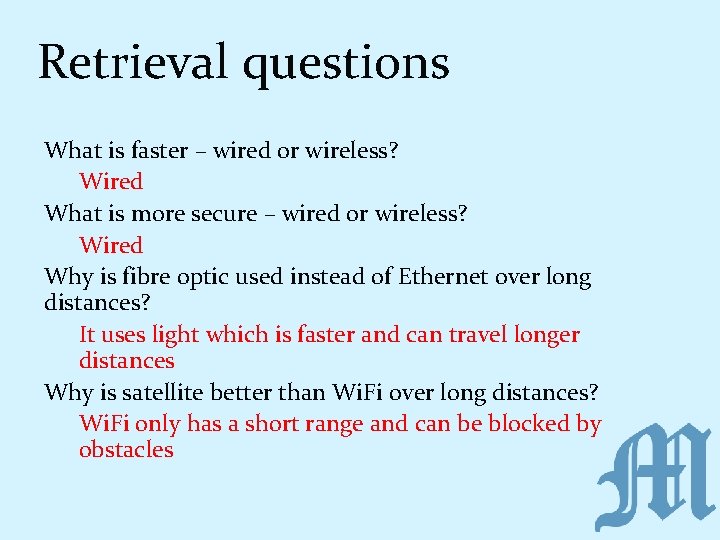 Retrieval questions

What is faster – wired or wireless?

Wired

What is more secure – wired or wireless?

Wired

Why is fibre optic used instead of Ethernet over long distances?

It uses light which is faster and can travel longer distances

Why is satellite better than WiFi over long distances?

WiFi only has a short range and can be blocked by obstacles

M